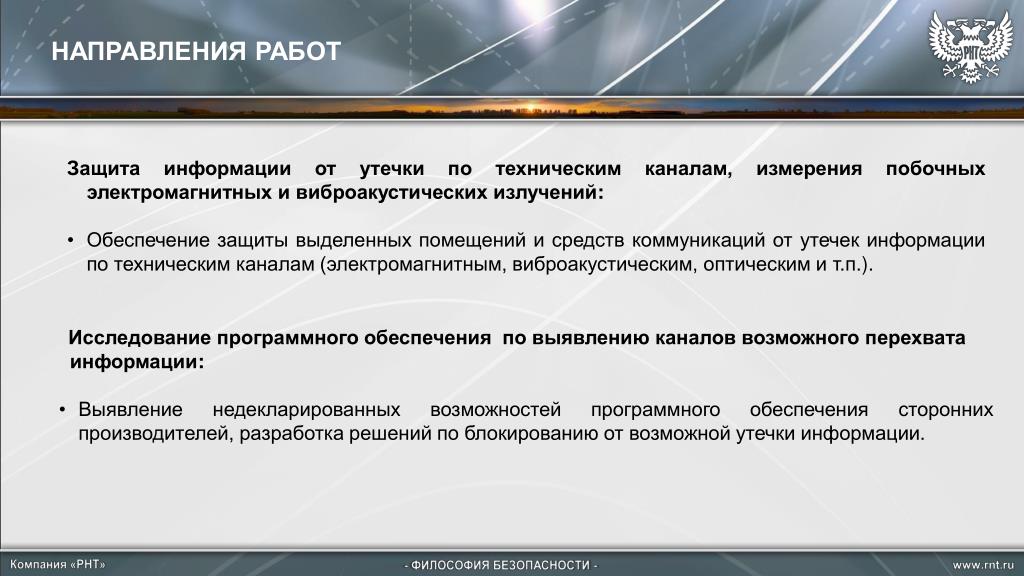 НАПРАВЛЕНИЯ РАБОТ

РНТ

Защита информации от утечки по техническим каналам, измерения побочных электромагнитных и виброакустических излучений:

• Обеспечение защиты выделенных помещений и средств коммуникаций от утечек информации по техническим каналам (электромагнитным, виброакустическим, оптическим и т.п.).

Исследование программного обеспечения по выявлению каналов возможного перехвата информации:

• Выявление недекларированных возможностей программного обеспечения сторонних производителей, разработка решений по блокированию от возможной утечки информации.

Компания «РНТ»

- ФИЛОСОФИЯ БЕЗОПАСНОСТИ -

www.rnt.ru